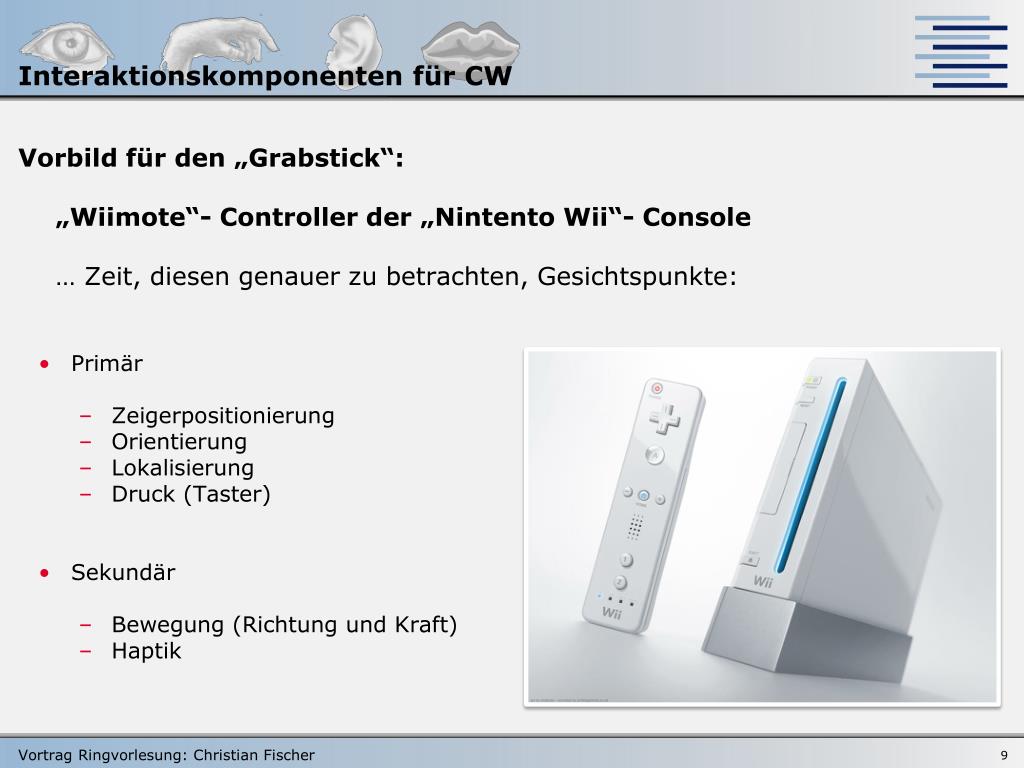 Interaktionskomponenten für CW

Vorbild für den „Grabstick“:

„Wiimote“- Controller der „Nintento Wii“- Console

… Zeit, diesen genauer zu betrachten, Gesichtspunkte:

• Primär

– Zeigerpositionierung
– Orientierung
– Lokalisierung
– Druck (Taster)

• Sekundär

– Bewegung (Richtung und Kraft)
– Haptik

Wii

Wii

Vortrag Ringvorlesung: Christian Fischer

9